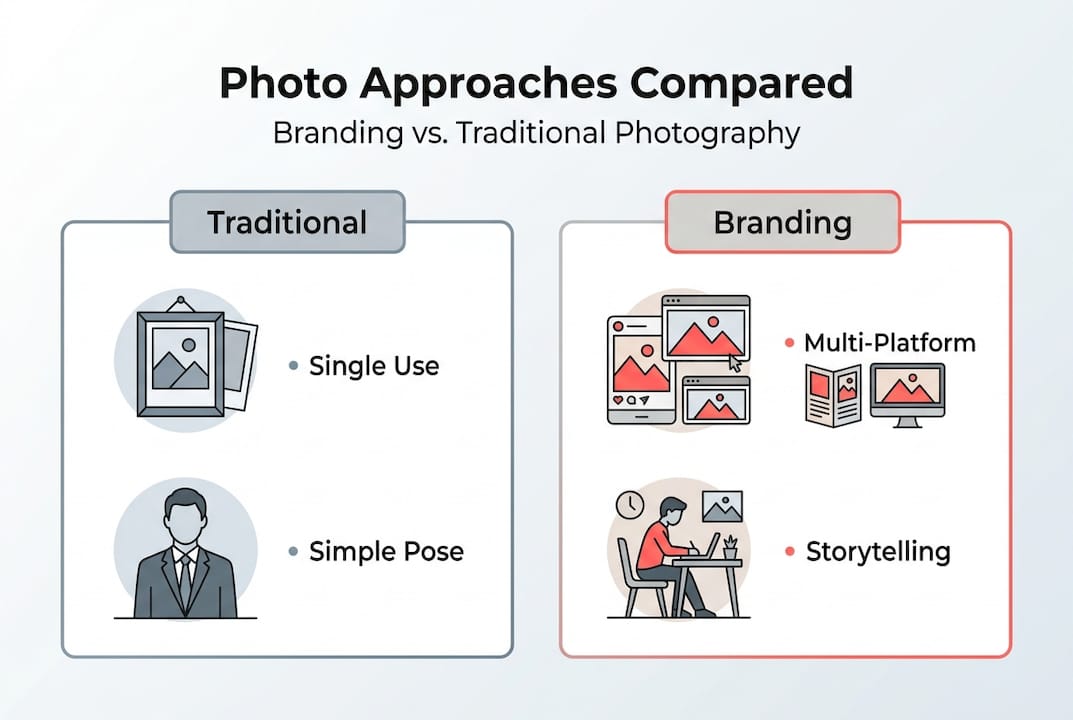 Photo Approaches Compared

Branding vs. Traditional Photography

Traditional

• Single Use

• Simple Pose

Branding

• Multi-Platform

• Storytelling